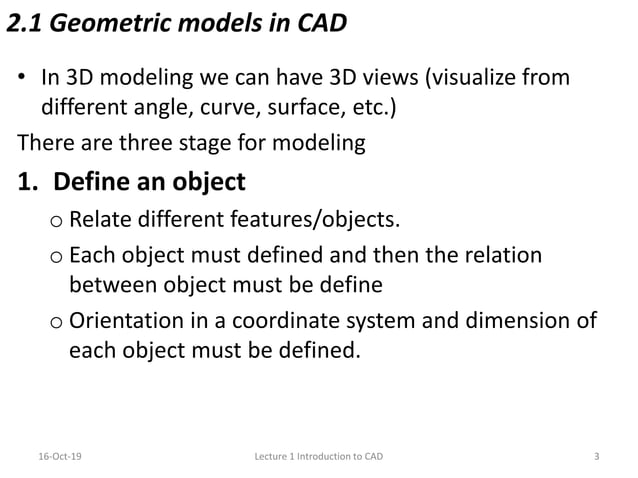 2.1 Geometric models in CAD

• In 3D modeling we can have 3D views (visualize from different angle, curve, surface, etc.)

There are three stage for modeling

1. Define an object

o Relate different features/objects.

o Each object must defined and then the relation between object must be define

o Orientation in a coordinate system and dimension of each object must be defined.

16-Oct-19 Lecture 1 Introduction to CAD 3